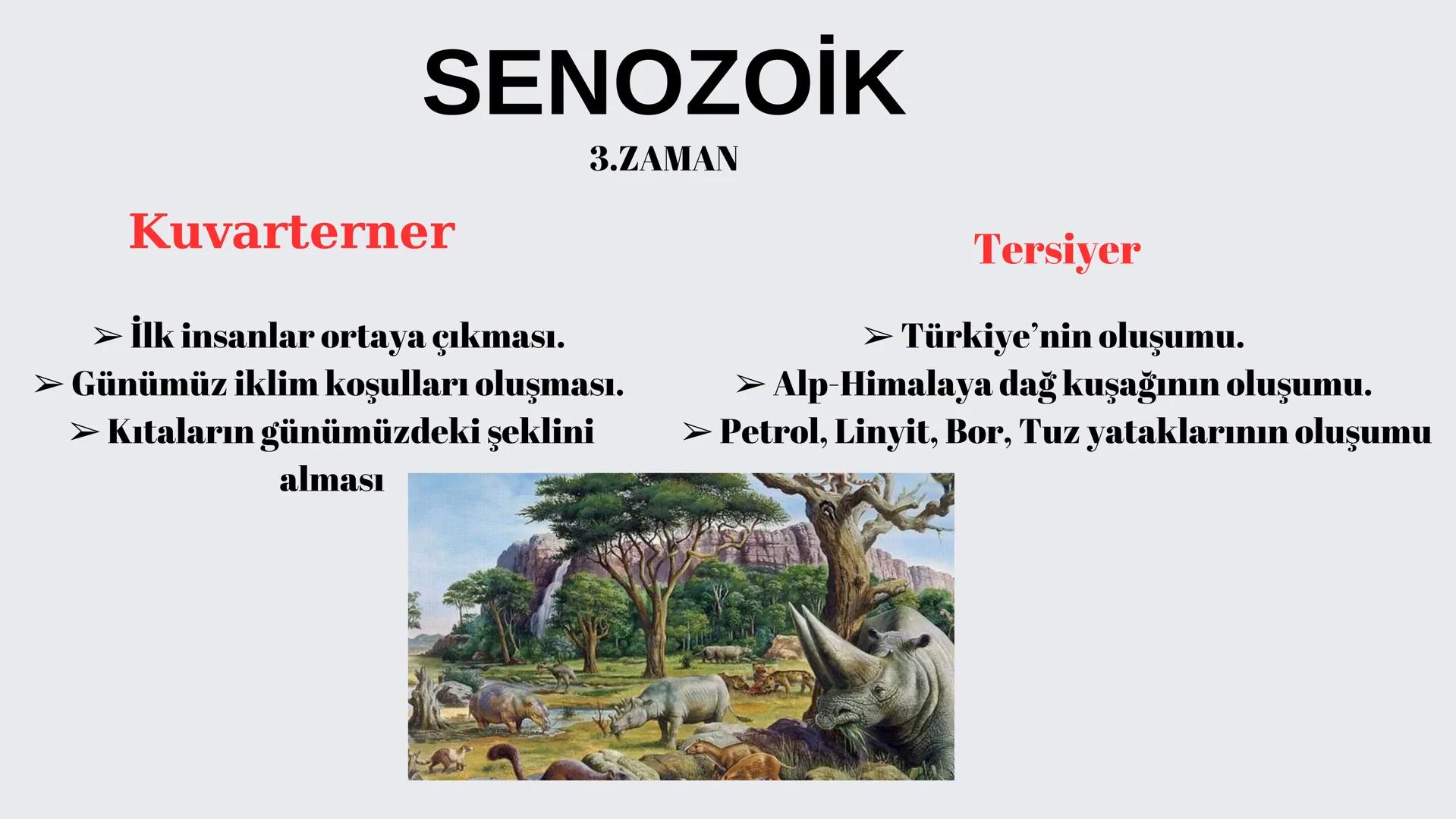 SENOZOİK
3.ZAMAN

Kuvarterner

➢ İlk insanlar ortaya çıkması.
➢ Günümüz iklim koşulları oluşması.
➢ Kıtaların günümüzdeki şeklini alması

Tersiyer

➢ Türkiye'nin oluşumu.
➢ Alp-Himalaya dağ kuşağının oluşumu.
➢ Petrol, Linyit, Bor, Tuz yataklarının oluşumu